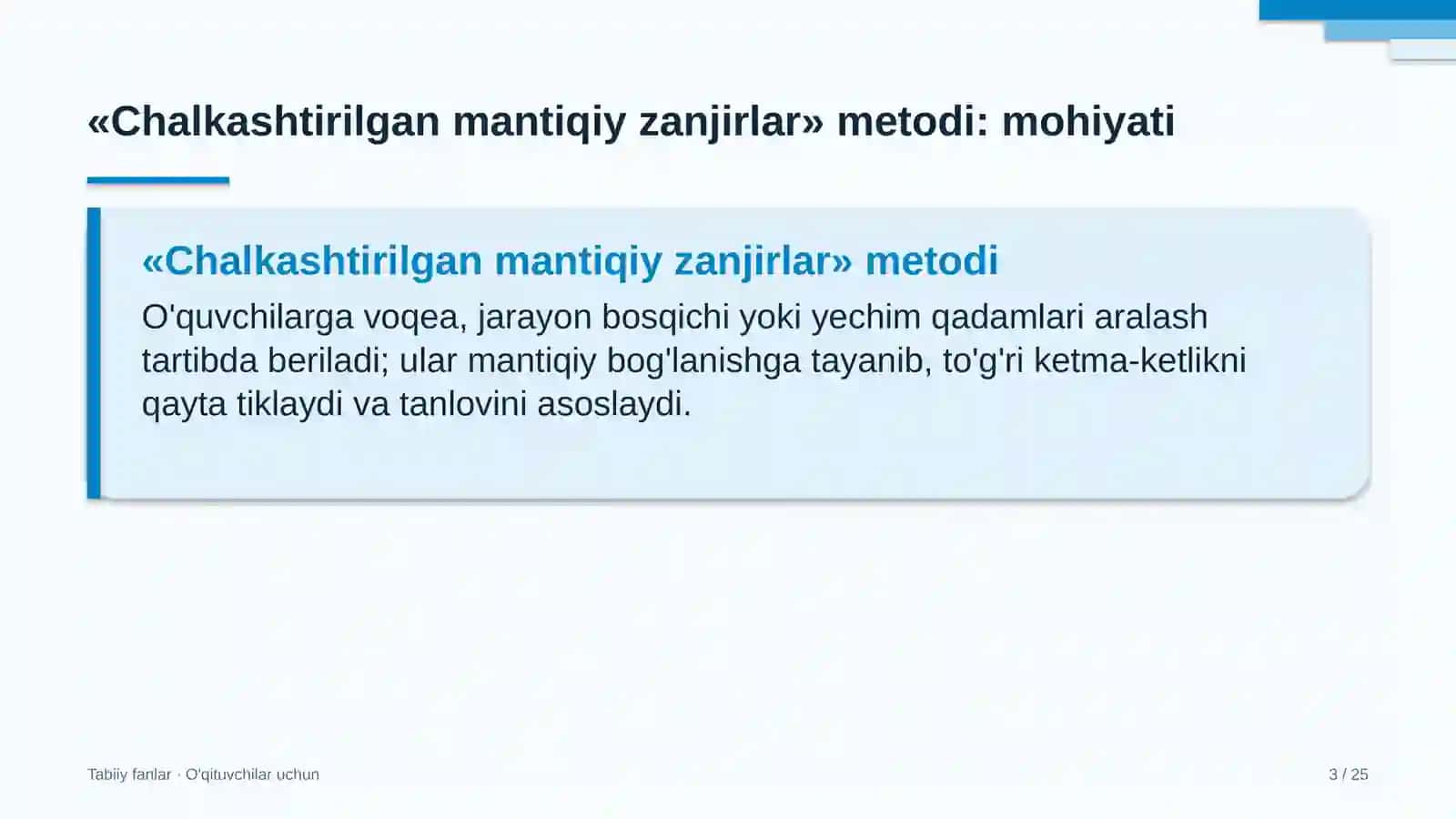 «Chalkashtirilgan mantiqiy zanjirlar» metodi: mohiyati

«Chalkashtirilgan mantiqiy zanjirlar» metodi

O'quvchilarga voqea, jarayon bosqichi yoki yechim qadamlari aralash tartibda beriladi; ular mantiqiy bog'lanishga tayanib, to'g'ri ketma-ketlikni qayta tiklaydi va tanlovini asoslaydi.

Tabiiy fanlar · O'qituvchilar uchun

3 / 25